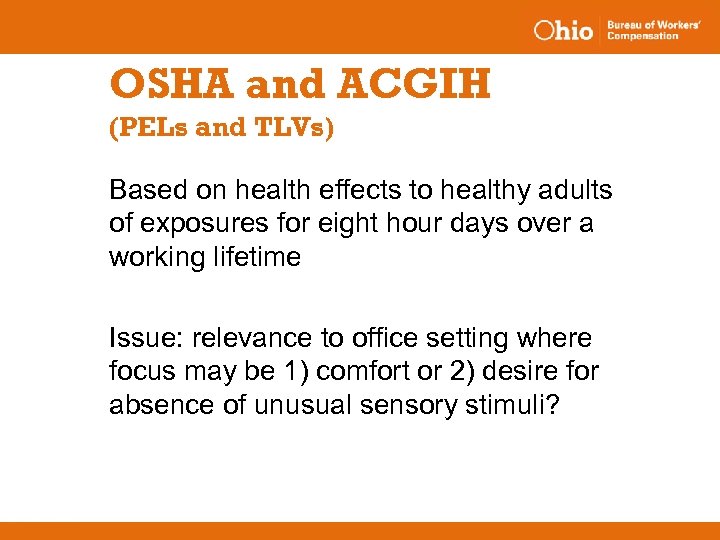 Ohio Bureau of Workers' Compensation

OSHA and ACGIH
(PELs and TLVs)

Based on health effects to healthy adults of exposures for eight hour days over a working lifetime

Issue: relevance to office setting where focus may be 1) comfort or 2) desire for absence of unusual sensory stimuli?